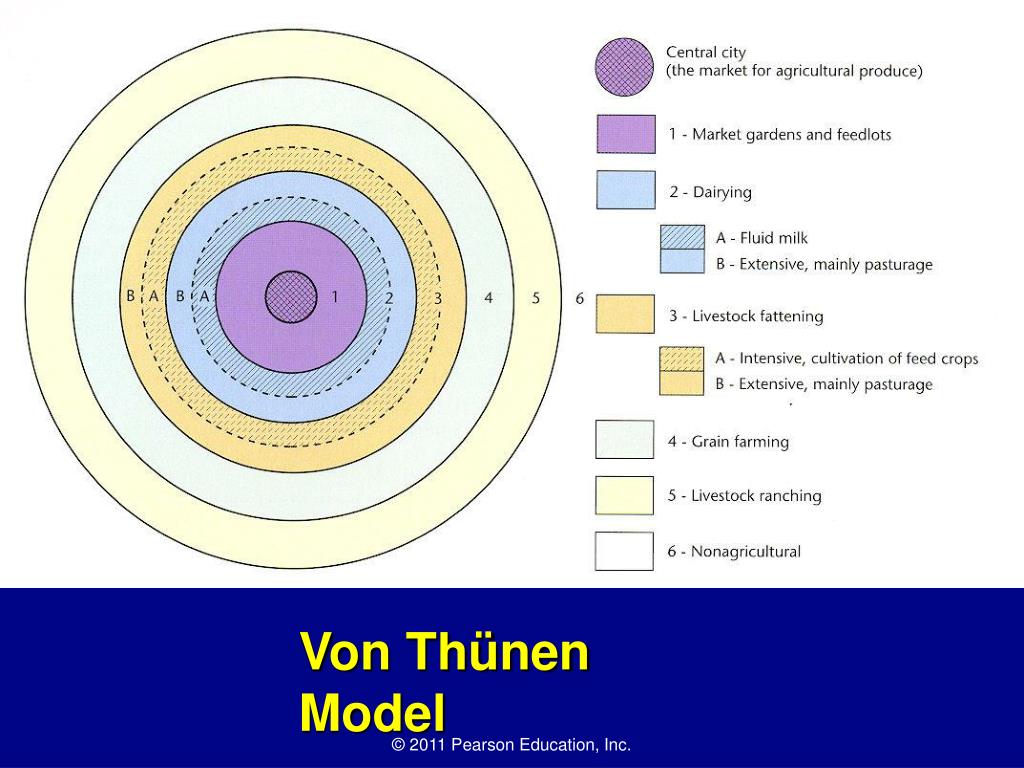 B A B A 1 2 3 4 5 6

Central city
(the market for agricultural produce)

1 - Market gardens and feedlots

2 - Dairying

A - Fluid milk
B - Extensive, mainly pasturage

3 - Livestock fattening

A - Intensive, cultivation of feed crops
B - Extensive, mainly pasturage

4 - Grain farming

5 - Livestock ranching

6 - Nonagricultural

Von Thünen Model

© 2011 Pearson Education, Inc.